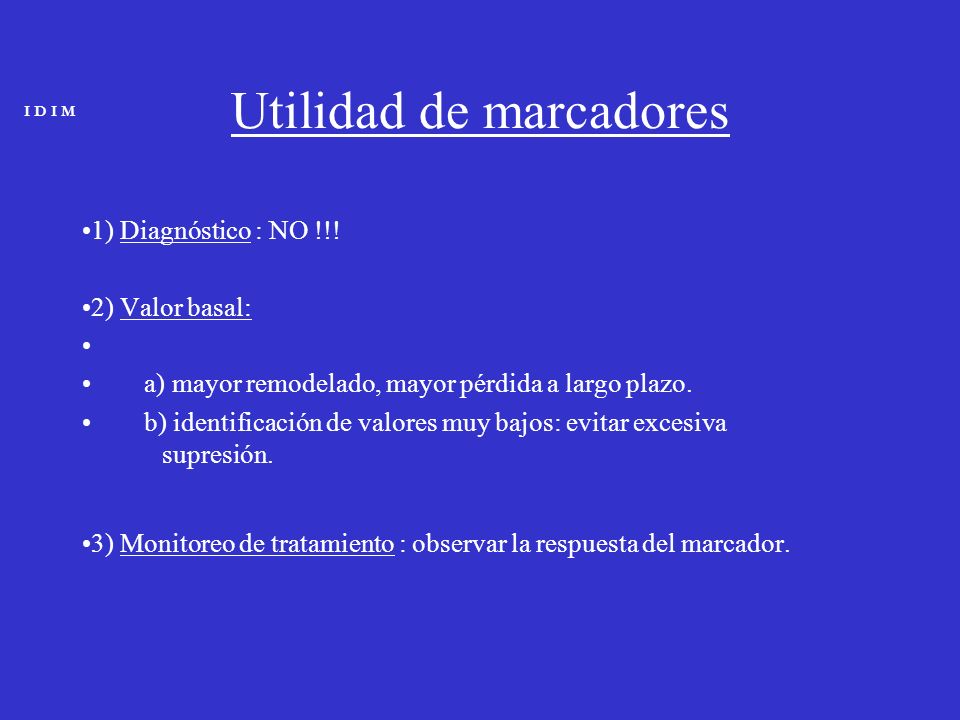 I D I M

Utilidad de marcadores

•1) Diagnóstico : NO !!!

•2) Valor basal:

•

• a) mayor remodelado, mayor pérdida a largo plazo.

• b) identificación de valores muy bajos: evitar excesiva supresión.

•3) Monitoreo de tratamiento : observar la respuesta del marcador.